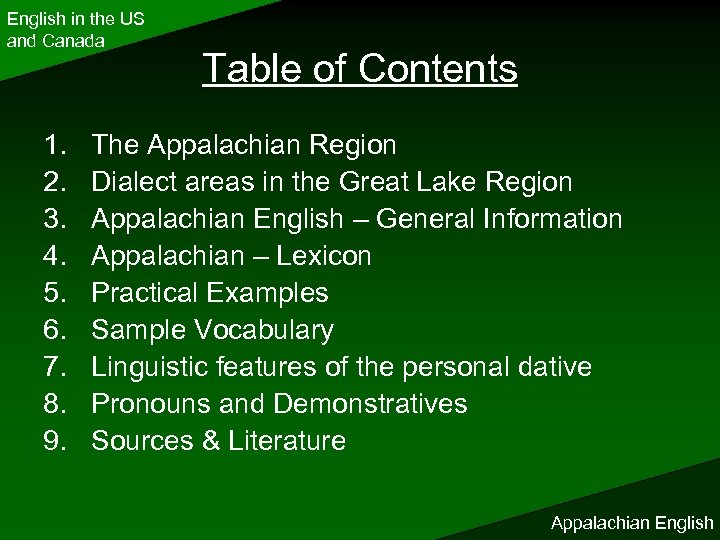 English in the US and Canada

Table of Contents

1. The Appalachian Region
2. Dialect areas in the Great Lake Region
3. Appalachian English – General Information
4. Appalachian – Lexicon
5. Practical Examples
6. Sample Vocabulary
7. Linguistic features of the personal dative
8. Pronouns and Demonstratives
9. Sources & Literature

Appalachian English